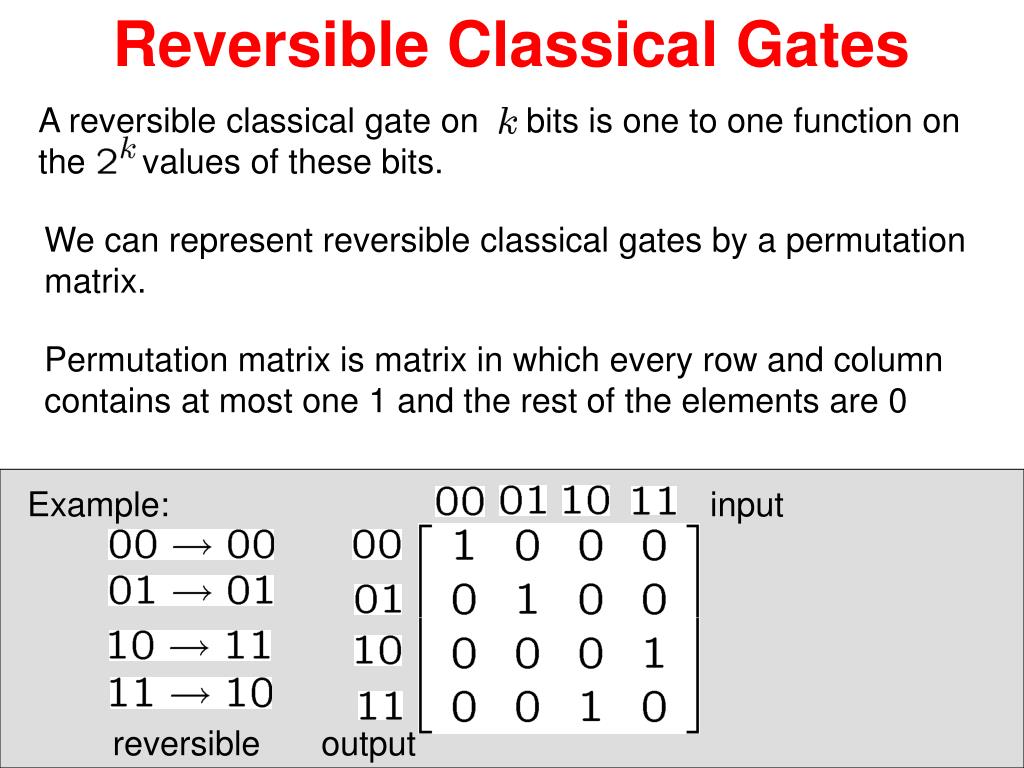 Reversible Classical Gates

A reversible classical gate on $k$ bits is one to one function on the $2^k$ values of these bits.

We can represent reversible classical gates by a permutation matrix.

Permutation matrix is matrix in which every row and column contains at most one 1 and the rest of the elements are 0

Example:

$00 \rightarrow 00$
$01 \rightarrow 01$
$10 \rightarrow 11$
$11 \rightarrow 10$

reversible

|  | 00 | 01 | 10 | 11 |
|---|---|---|---|---|
| 00 | 1 | 0 | 0 | 0 |
| 01 | 0 | 1 | 0 | 0 |
| 10 | 0 | 0 | 0 | 1 |
| 11 | 0 | 0 | 1 | 0 |

input

output